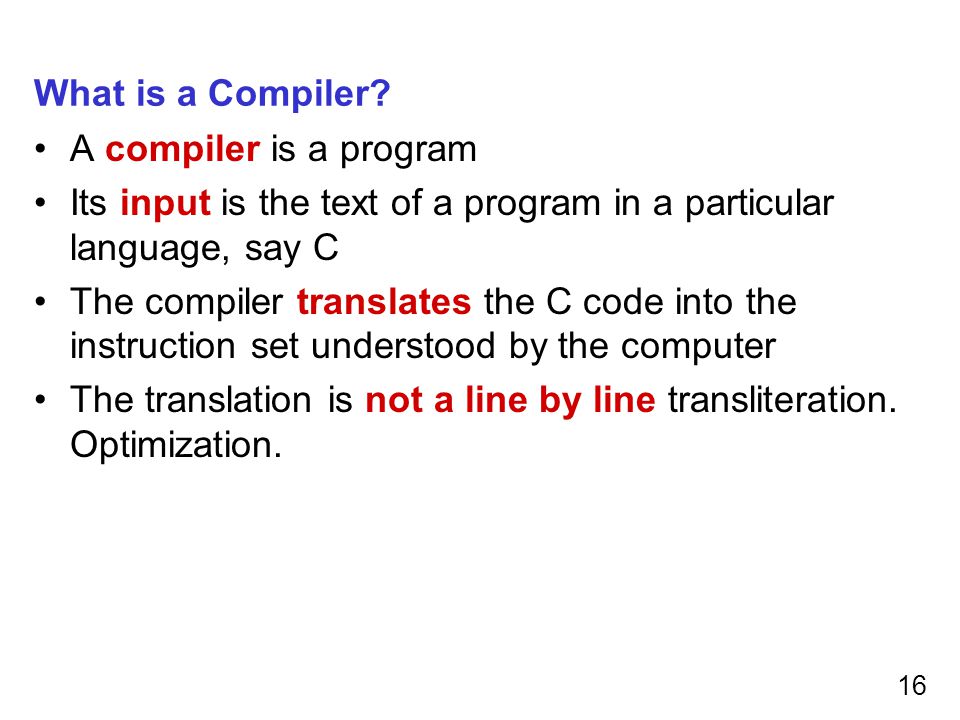 What is a Compiler?

• A compiler is a program

• Its input is the text of a program in a particular language, say C

• The compiler translates the C code into the instruction set understood by the computer

• The translation is not a line by line transliteration. Optimization.

16